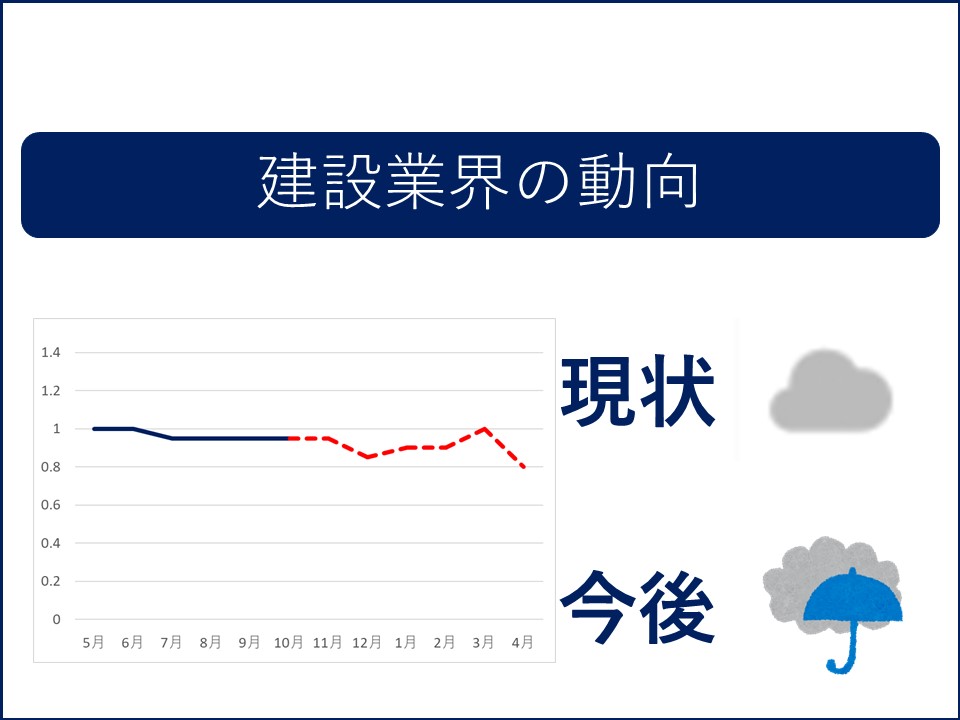 建設業界の動向

1.4
1.2
1
0.8
0.6
0.4
0.2
0

5月 6月 7月 8月 9月 10月 11月 12月 1月 2月 3月 4月

現状

今後